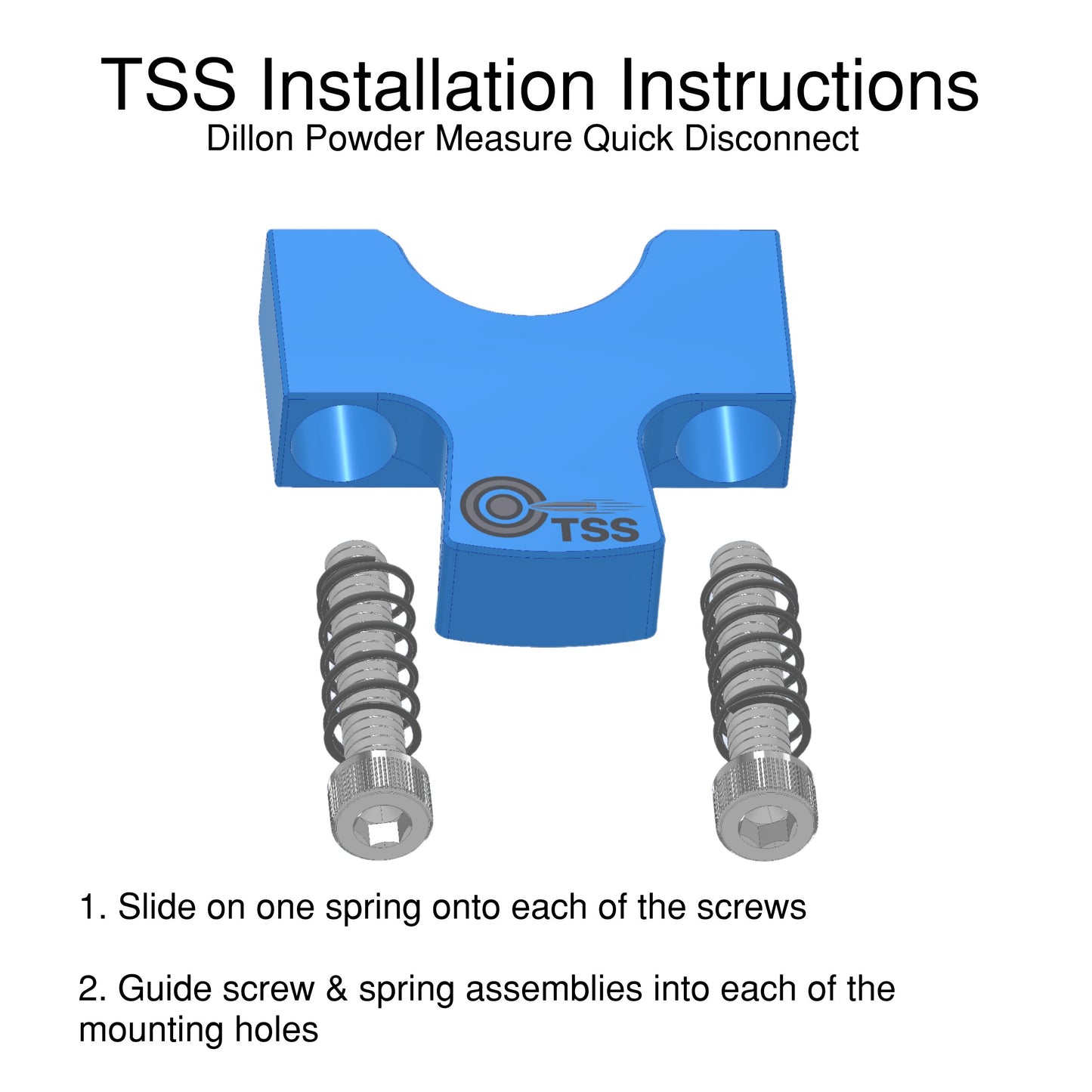 TSS Installation Instructions
Dillon Powder Measure Quick Disconnect

TSS

1. Slide on one spring onto each of the screws

2. Guide screw & spring assemblies into each of the mounting holes